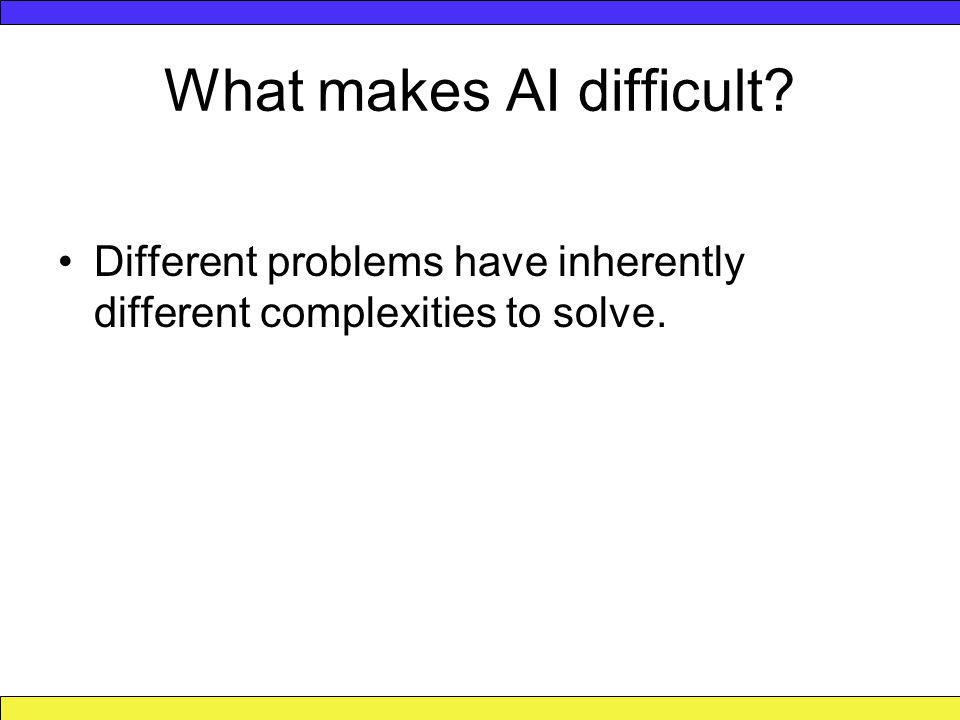 What makes AI difficult?

• Different problems have inherently different complexities to solve.